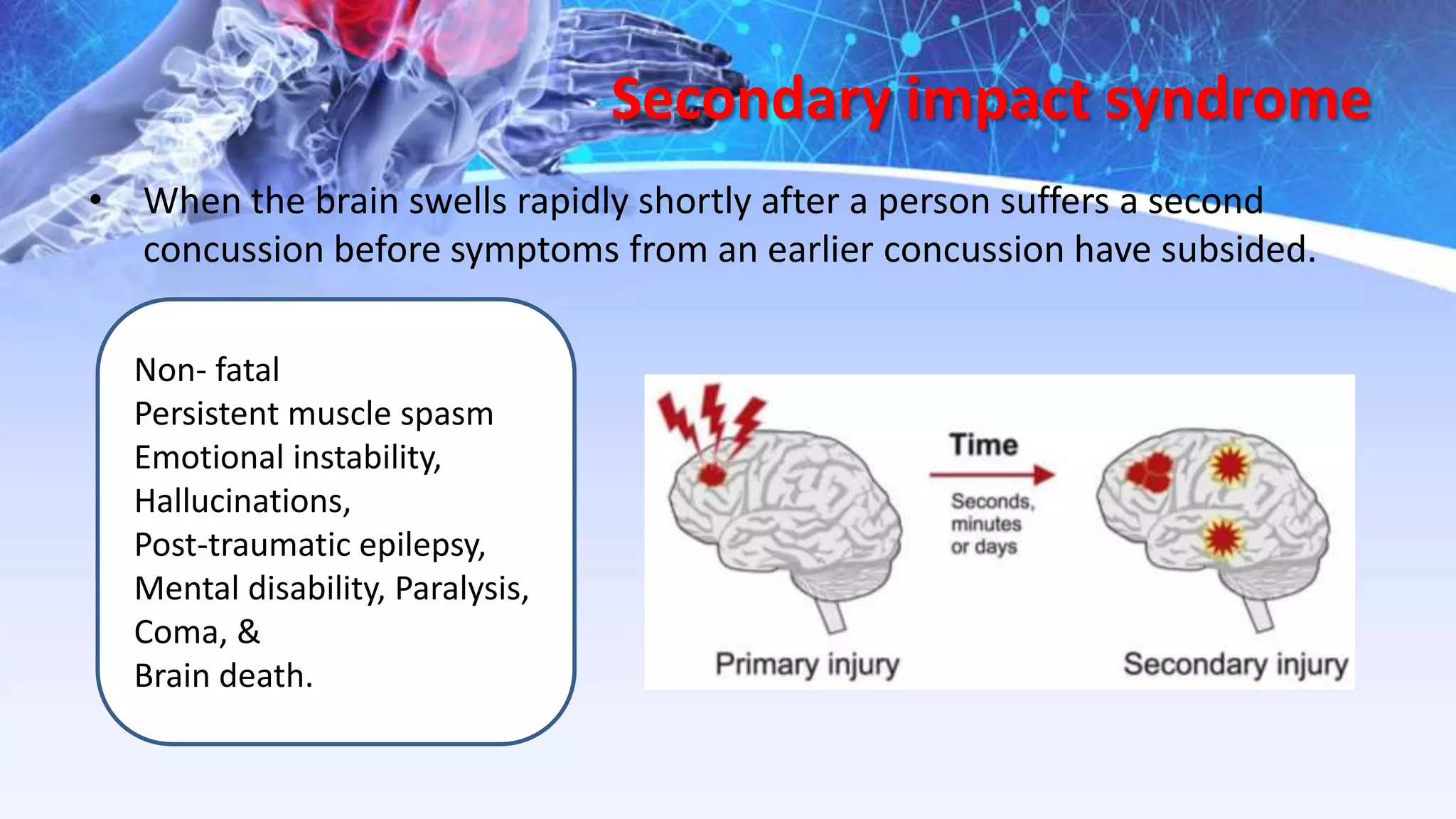 Secondary impact syndrome

• When the brain swells rapidly shortly after a person suffers a second concussion before symptoms from an earlier concussion have subsided.

Non- fatal
Persistent muscle spasm
Emotional instability,
Hallucinations,
Post-traumatic epilepsy,
Mental disability, Paralysis,
Coma, &
Brain death.

Time

Seconds, minutes or days

Primary injury

Secondary injury